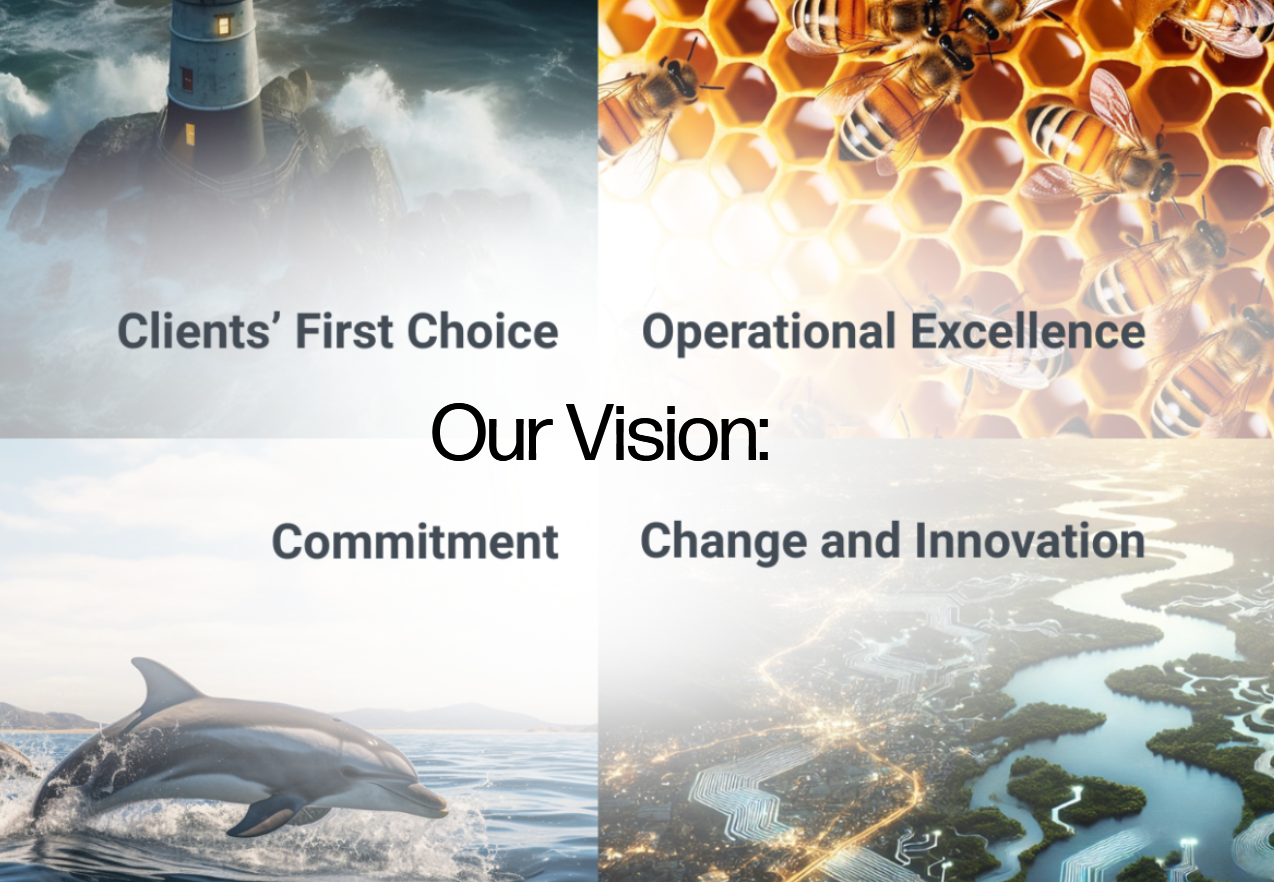 Clients' First Choice

Operational Excellence

Our Vision:

Commitment

Change and Innovation